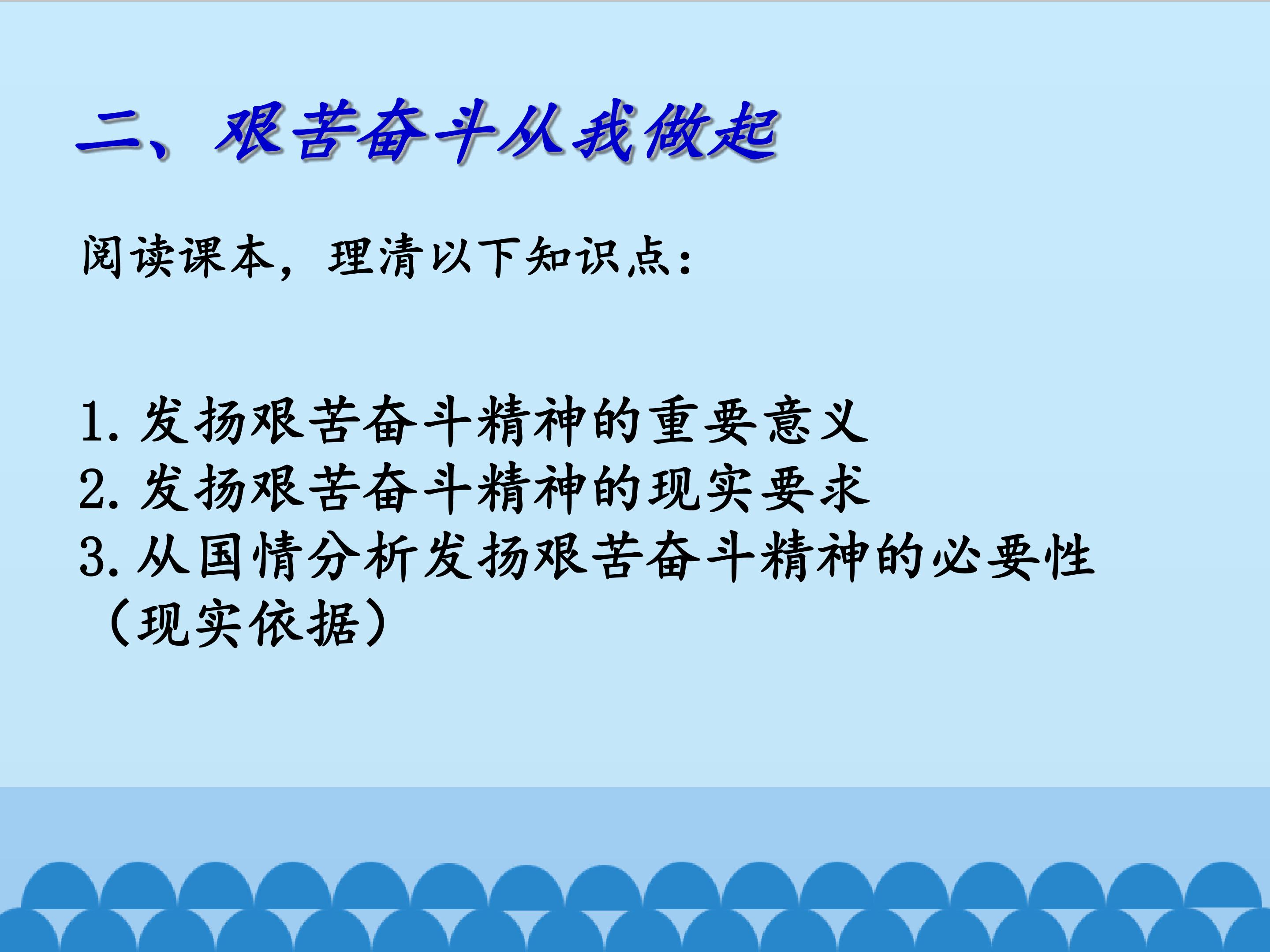 二、艰苦奋斗从我做起

阅读课本，理清以下知识点：

1. 发扬艰苦奋斗精神的重要意义
2. 发扬艰苦奋斗精神的现实要求
3. 从国情分析发扬艰苦奋斗精神的必要性（现实依据）